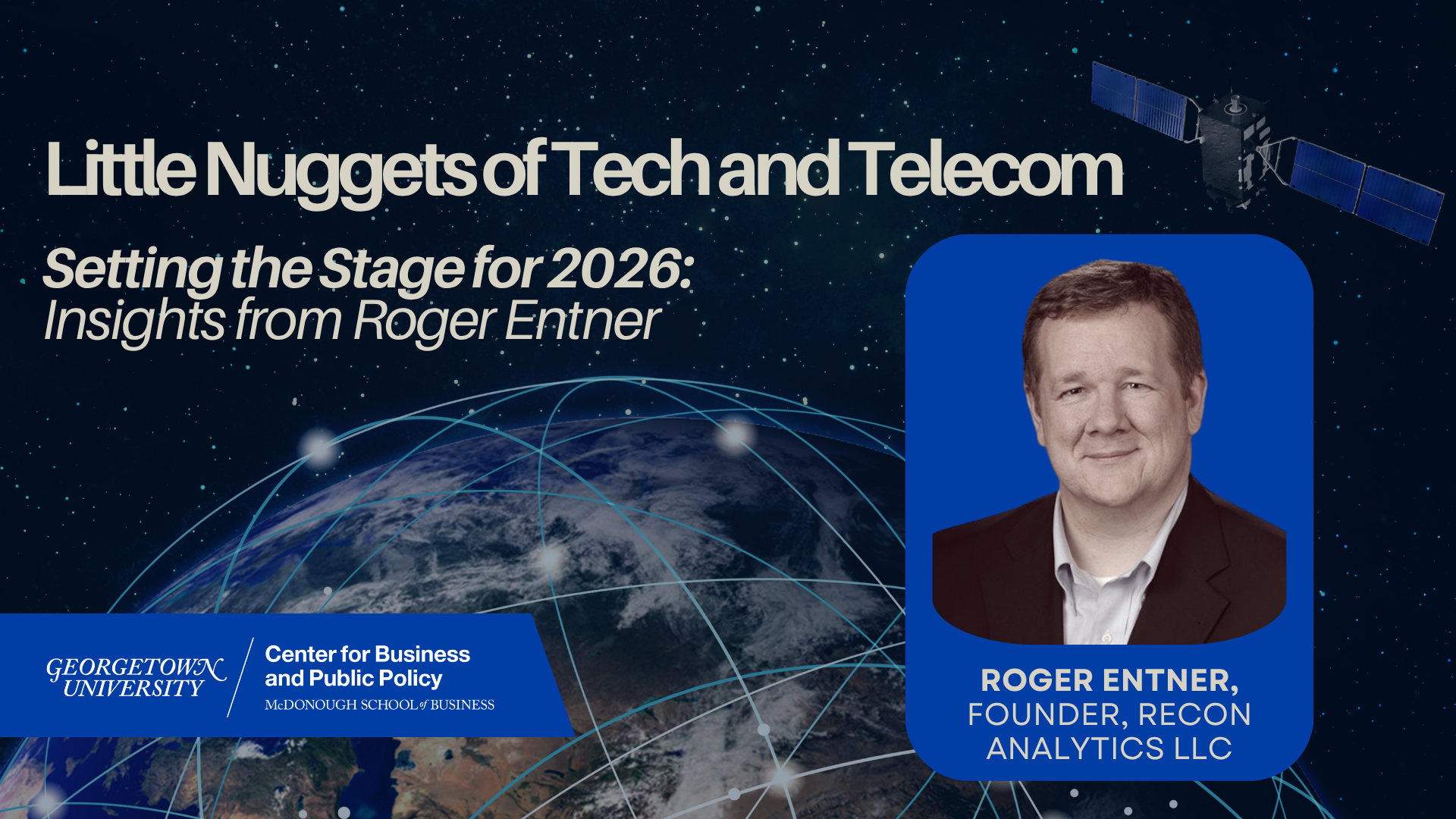 Little Nuggets of Tech and Telecom

Setting the Stage for 2026: Insights from Roger Entner

GEORGETOWN UNIVERSITY

Center for Business and Public Policy
McDONOUGH SCHOOL of BUSINESS

ROGER ENTNER, FOUNDER, RECON ANALYTICS LLC